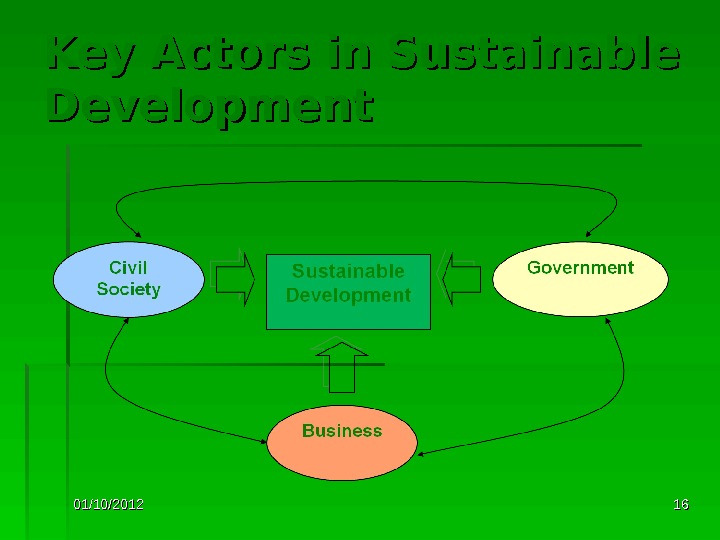 Key Actors in Sustainable Development

Civil Society

Sustainable Development

Government

Business

01/10/2012

16